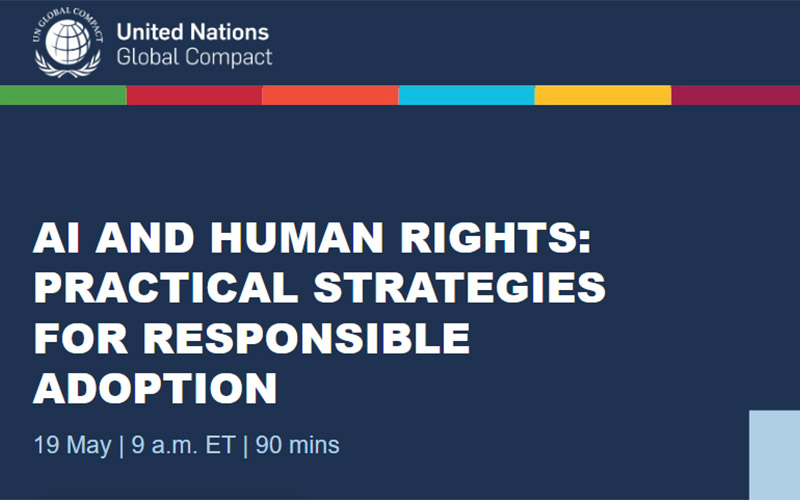 UN GLOBAL COMPACT

United Nations
Global Compact

AI AND HUMAN RIGHTS: PRACTICAL STRATEGIES FOR RESPONSIBLE ADOPTION

19 May | 9 a.m. ET | 90 mins